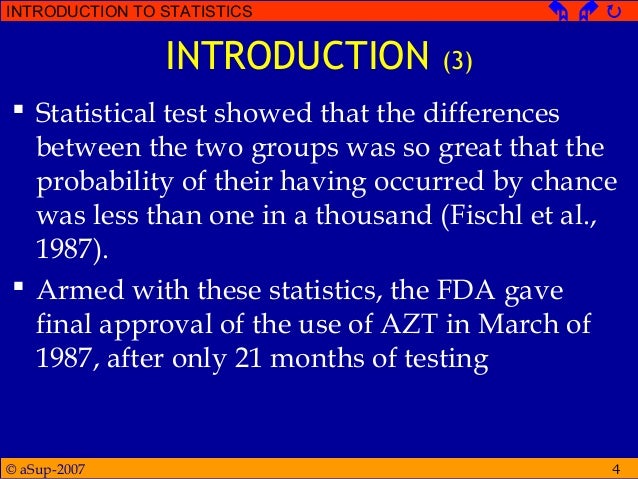 INTRODUCTION TO STATISTICS

INTRODUCTION (3)

▪ Statistical test showed that the differences between the two groups was so great that the probability of their having occurred by chance was less than one in a thousand (Fischl et al., 1987).

▪ Armed with these statistics, the FDA gave final approval of the use of AZT in March of 1987, after only 21 months of testing

© aSup-2007

4